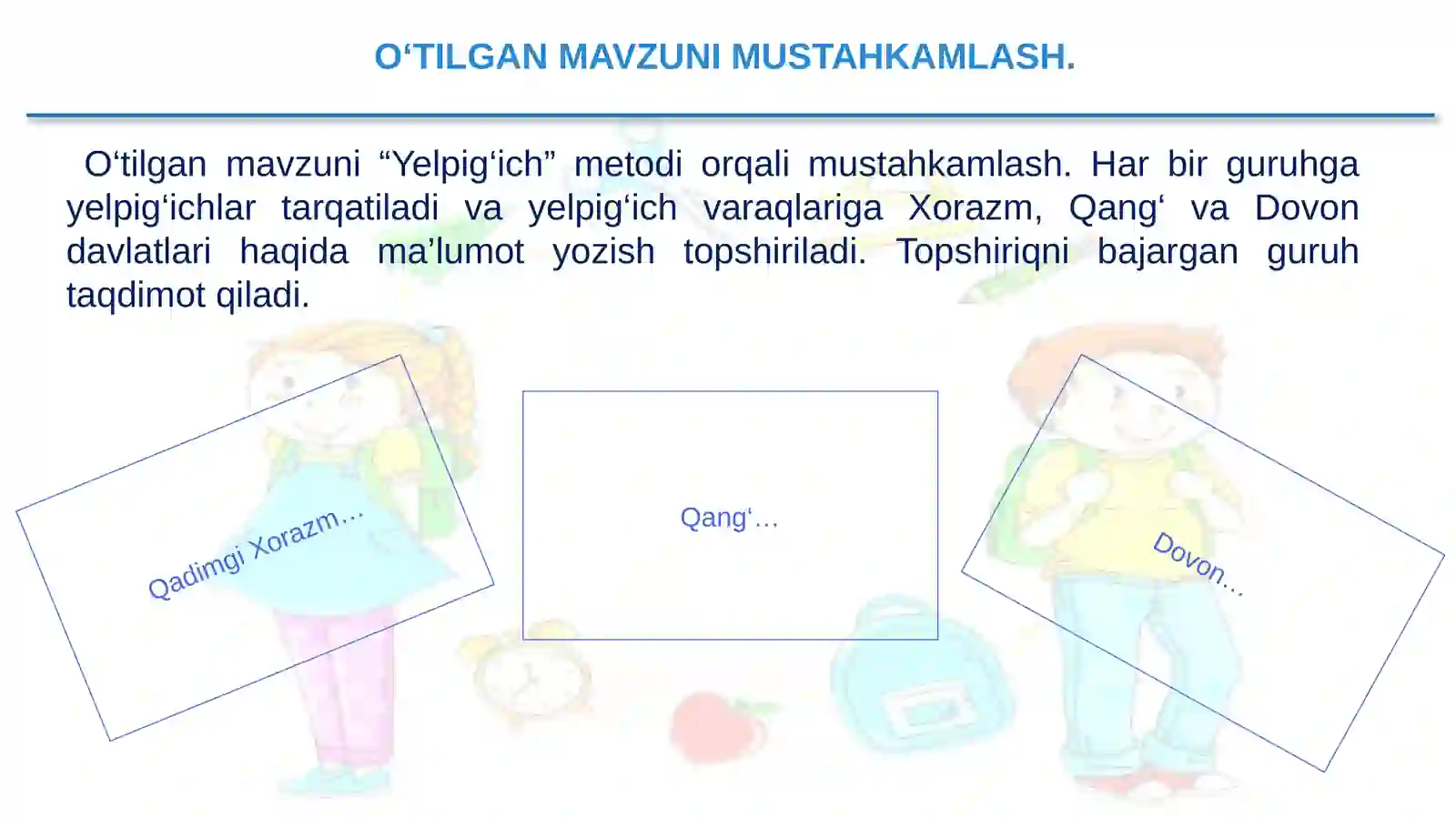 O‘TILGAN MAVZUNI MUSTAHKAMLASH.

O‘tilgan mavzuni “Yelpig‘ich” metodi orqali mustahkamlash. Har bir guruhga yelpig‘ichlar tarqatiladi va yelpig‘ich varaqlariga Xorazm, Qang‘ va Dovon davlatlari haqida ma’lumot yozish topshiriladi. Topshiriqni bajargan guruh taqdimot qiladi.

Qadimgi Xorazm…

Qang‘…

Dovon…